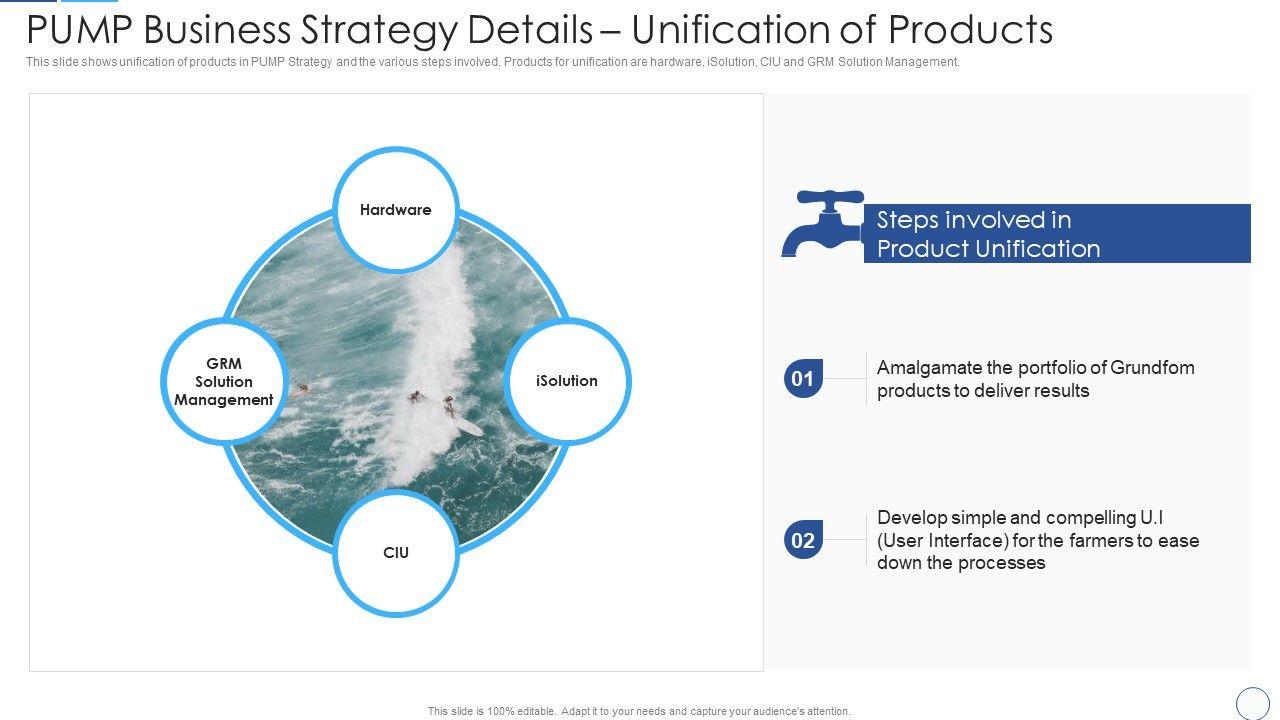 PUMP Business Strategy Details – Unification of Products

This slide shows unification of products in PUMP Strategy and the various steps involved. Products for unification are hardware, iSolution, CIU and GRM Solution Management.

Hardware

GRM Solution Management

iSolution

CIU

Steps involved in Product Unification

01

Amalgamate the portfolio of Grundfom products to deliver results

02

Develop simple and compelling U.I (User Interface) for the farmers to ease down the processes

This slide is 100% editable. Adapt it to your needs and capture your audience's attention.